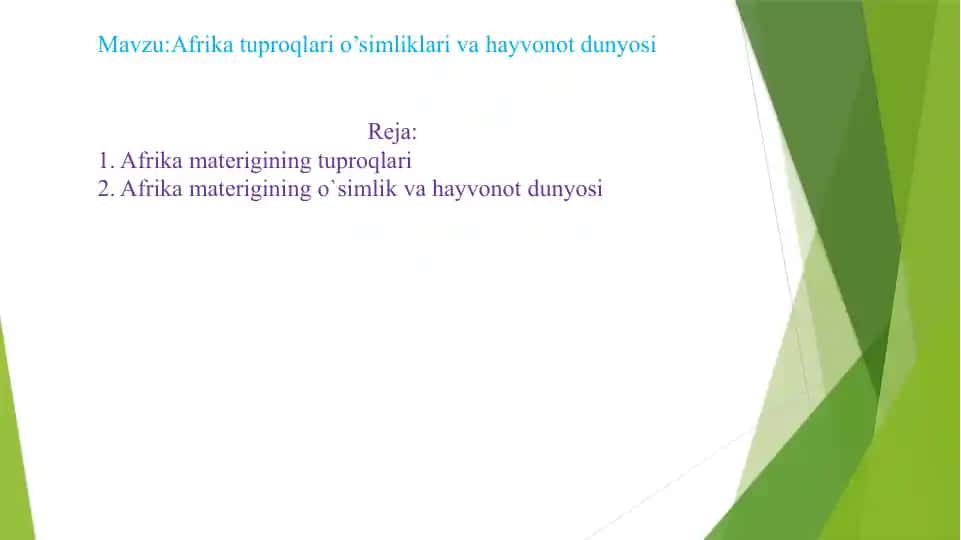 Mavzu:Afrika tuproqlari o’simliklari va hayvonot dunyosi

Reja:
1. Afrika materigining tuproqlari
2. Afrika materigining o`simlik va hayvonot dunyosi